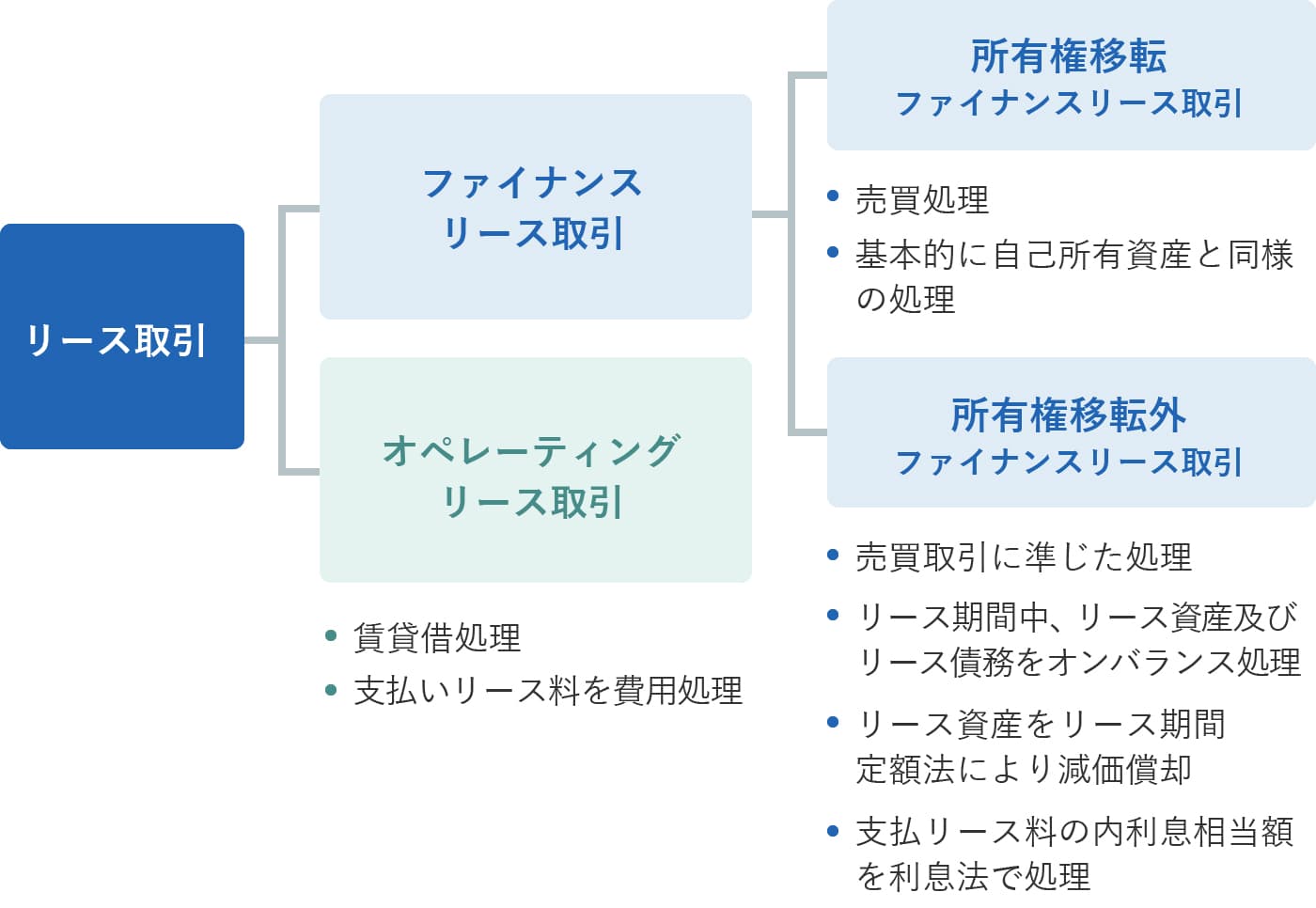 リース取引

ファイナンス
リース取引

オペレーティング
リース取引

• 賃貸借処理
• 支払いリース料を費用処理

所有権移転
ファイナンスリース取引

• 売買処理
• 基本的に自己所有資産と同様の処理

所有権移転外
ファイナンスリース取引

• 売買取引に準じた処理
• リース期間中、リース資産及びリース債務をオンバランス処理
• リース資産をリース期間定額法により減価償却
• 支払リース料の内利息相当額を利息法で処理